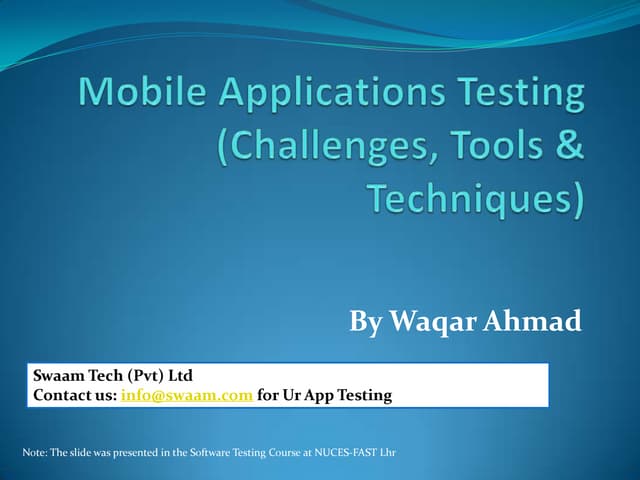 Mobile Applications Testing (Challenges, Tools & Techniques)

By Waqar Ahmad

Swaam Tech (Pvt) Ltd
Contact us: info@swaam.com for Ur App Testing

Note: The slide was presented in the Software Testing Course at NUCES-FAST Lhr